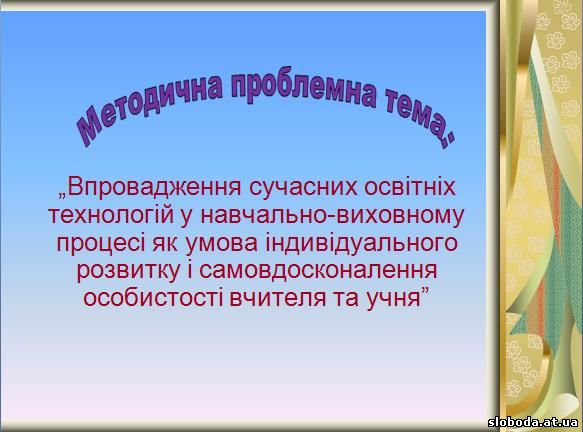 Методична проблемна тема:

„Впровадження сучасних освітніх технологій у навчально-виховному процесі як умова індивідуального розвитку і самовдосконалення особистості вчителя та учня”

sloboda.at.ua